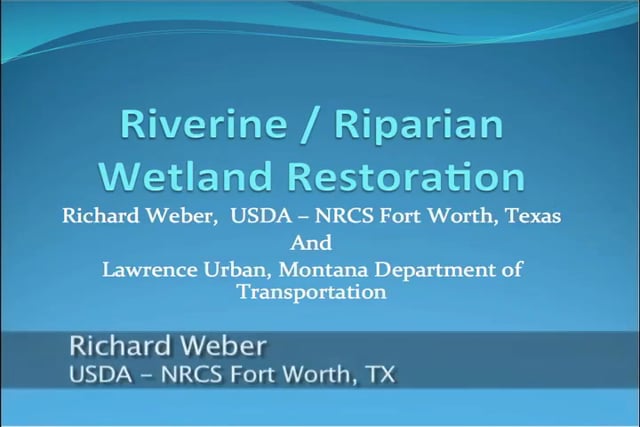 Riverine / Riparian Wetland Restoration

Richard Weber, USDA – NRCS Fort Worth, Texas
And
Lawrence Urban, Montana Department of Transportation

Richard Weber
USDA – NRCS Fort Worth, TX